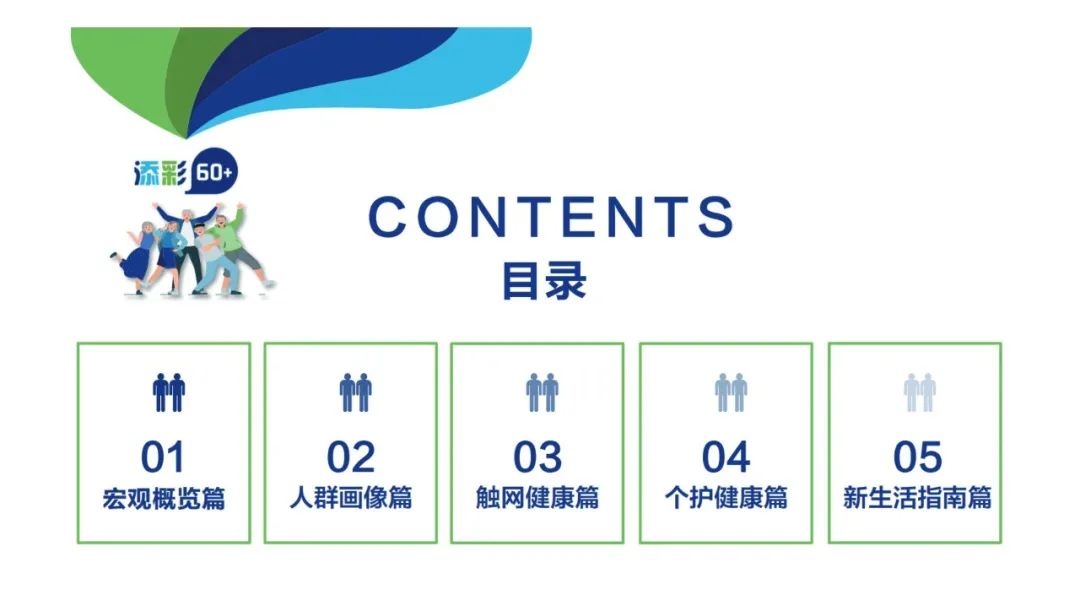 添彩 60+

CONTENTS
目录

01
宏观概览篇

02
人群画像篇

03
触网健康篇

04
个护健康篇

05
新生活指南篇